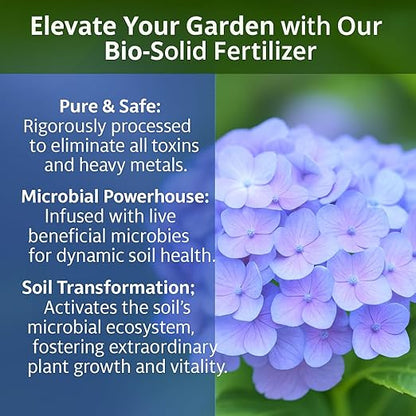 Elevate Your Garden with Our Bio-Solid Fertilizer

Pure & Safe:
Rigorously processed to eliminate all toxins and heavy metals.

Microbial Powerhouse:
Infused with live beneficial microbies for dynamic soil health.

Soil Transformation;
Activates the soil's microbial ecosystem, fostering extraordinary plant growth and vitality.